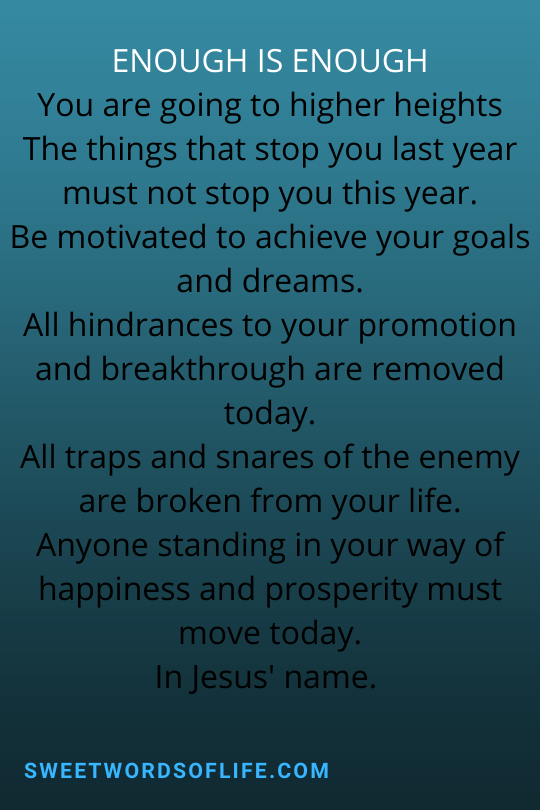 ENOUGH IS ENOUGH
You are going to higher heights
The things that stop you last year must not stop you this year.
Be motivated to achieve your goals and dreams.
All hindrances to your promotion and breakthrough are removed today.
All traps and snares of the enemy are broken from your life.
Anyone standing in your way of happiness and prosperity must move today.
In Jesus' name.

SWEETWORDSOFLIFE.COM